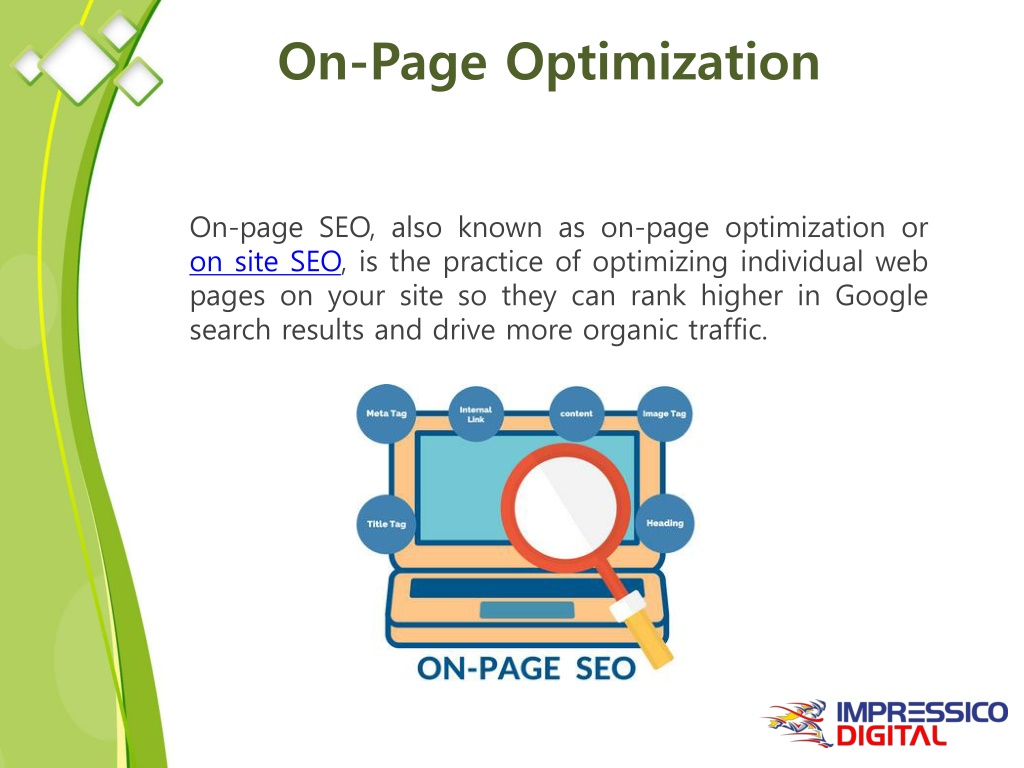 On-Page Optimization

On-page SEO, also known as on-page optimization or on site SEO, is the practice of optimizing individual web pages on your site so they can rank higher in Google search results and drive more organic traffic.

Meta Tag

Internal Link

content

Image Tag

Title Tag

Heading

ON-PAGE SEO

IMPRESSICO DIGITAL